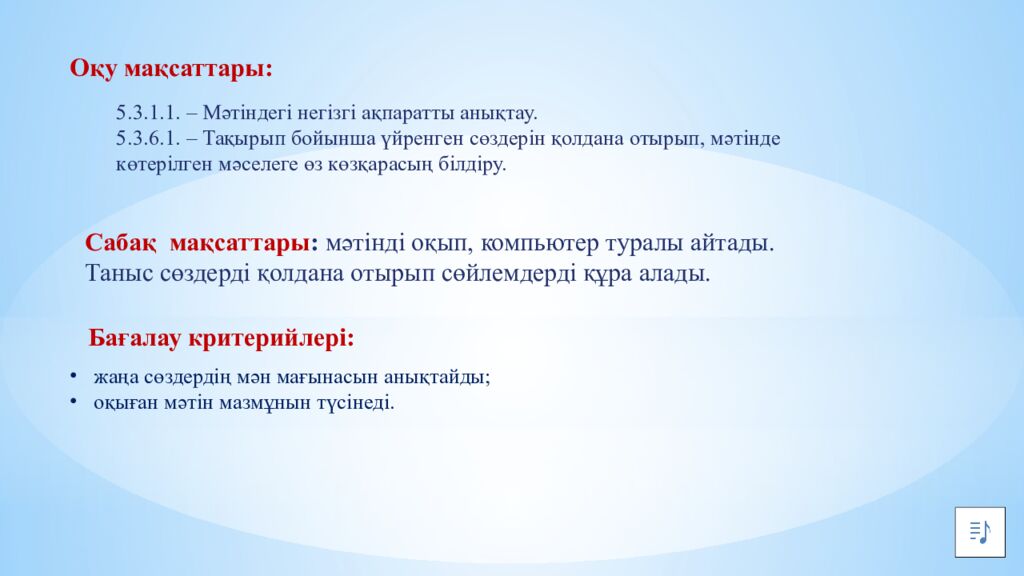 Оқу мақсаттары:

5.3.1.1. – Мәтіндегі негізгі ақпаратты анықтау.
5.3.6.1. – Тақырып бойынша үйренген сөздерін қолдана отырып, мәтінде көтерілген мәселеге өз көзқарасың білдіру.

Сабақ мақсаттары: мәтінді оқып, компьютер туралы айтады. Таныс сөздерді қолдана отырып сөйлемдерді құра алады.

Бағалау критерийлері:

• жаңа сөздердің мән мағынасын анықтайды;
• оқыған мәтін мазмұнын түсінеді.